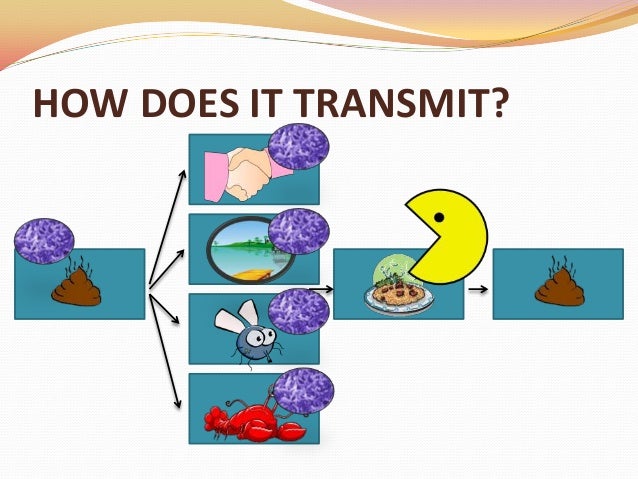 HOW DOES IT TRANSMIT?